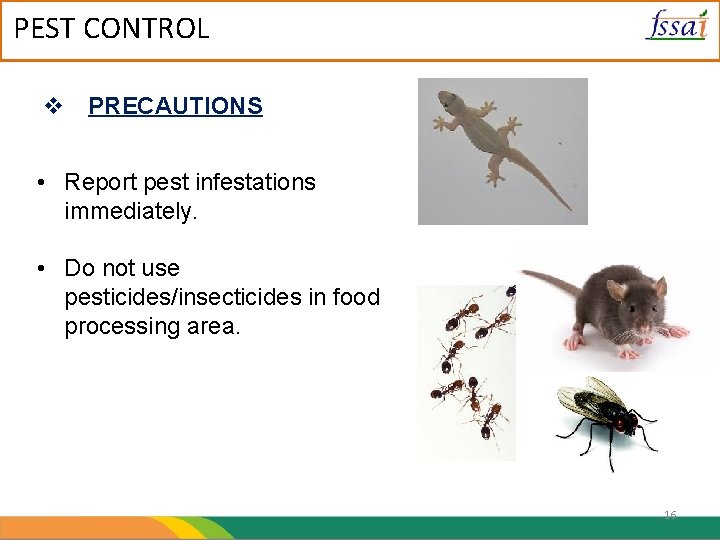 PEST CONTROL

fssai

❖ PRECAUTIONS

• Report pest infestations immediately.

• Do not use pesticides/insecticides in food processing area.

16